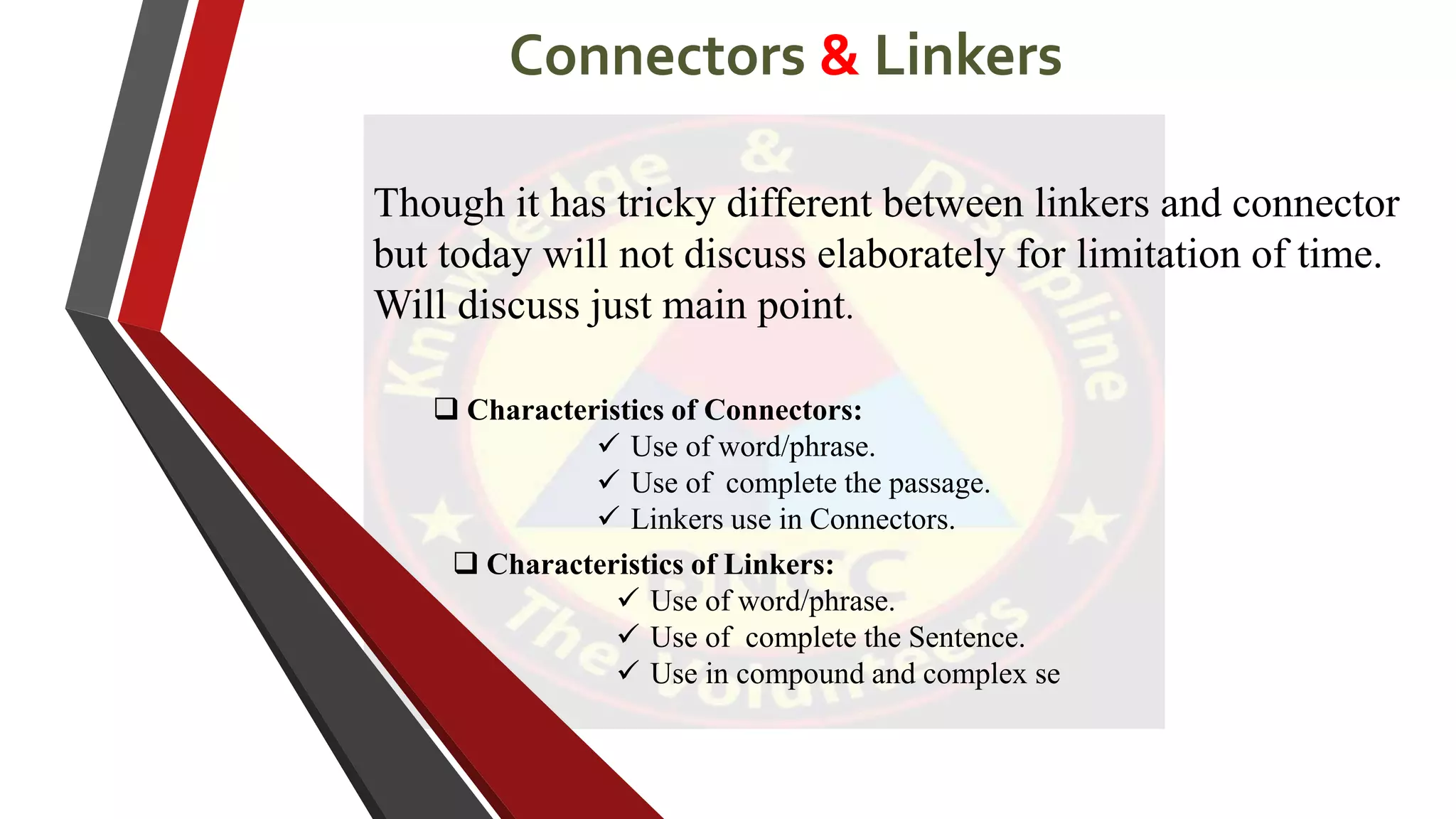 Connectors & Linkers

Though it has tricky different between linkers and connector but today will not discuss elaborately for limitation of time. Will discuss just main point.

❑ Characteristics of Connectors:
✓ Use of word/phrase.
✓ Use of complete the passage.
✓ Linkers use in Connectors.

❑ Characteristics of Linkers:
✓ Use of word/phrase.
✓ Use of complete the Sentence.
✓ Use in compound and complex se

Knowledge & Discipline
BNCC
The Volunteers